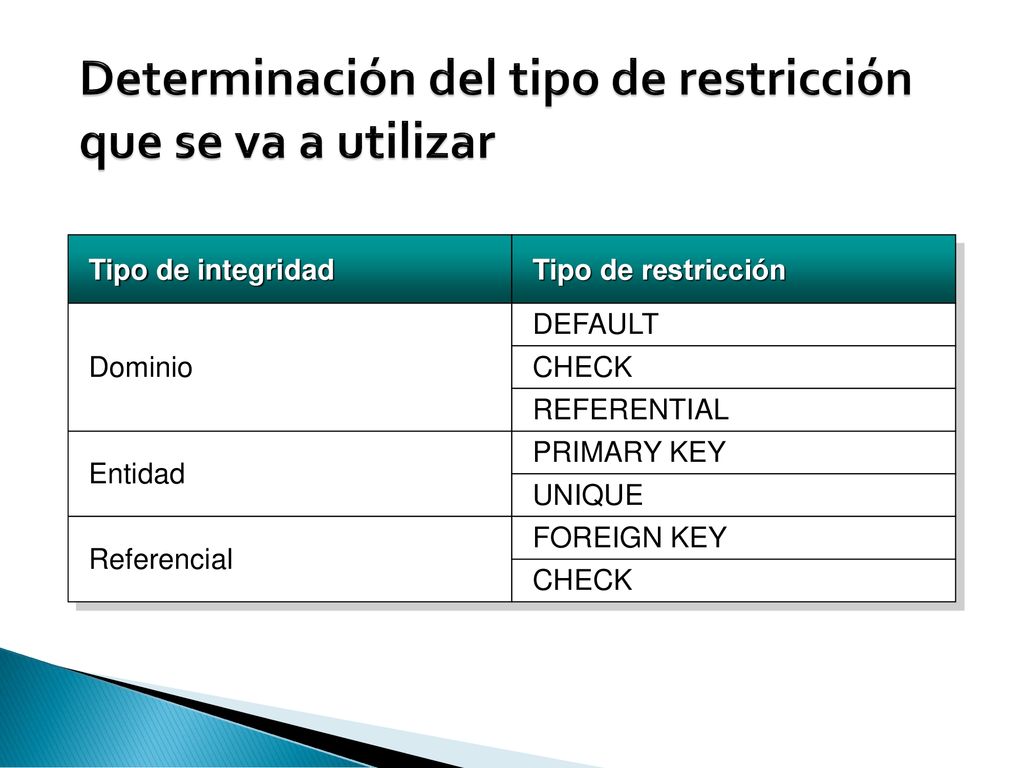 Determinación del tipo de restricción que se va a utilizar

| Tipo de integridad | Tipo de restricción |
|---|---|
| Dominio | DEFAULT |
| | CHECK |
| | REFERENTIAL |
| Entidad | PRIMARY KEY |
| | UNIQUE |
| Referencial | FOREIGN KEY |
| | CHECK |